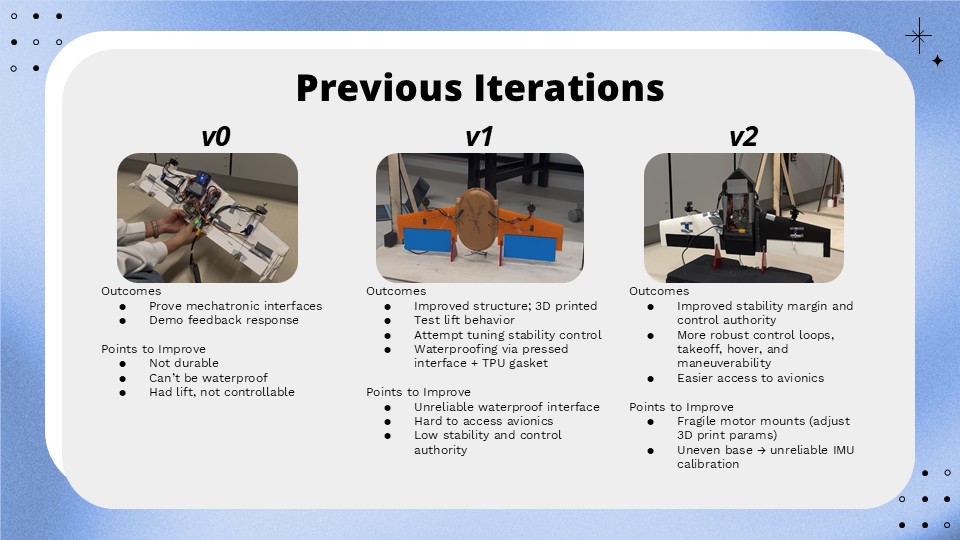 Previous Iterations

v0

Outcomes
● Prove mechatronic interfaces
● Demo feedback response

Points to Improve
● Not durable
● Can't be waterproof
● Had lift, not controllable

v1

Outcomes
● Improved structure; 3D printed
● Test lift behavior
● Attempt tuning stability control
● Waterproofing via pressed interface + TPU gasket

Points to Improve
● Unreliable waterproof interface
● Hard to access avionics
● Low stability and control authority

v2

Outcomes
● Improved stability margin and control authority
● More robust control loops, takeoff, hover, and maneuverability
● Easier access to avionics

Points to Improve
● Fragile motor mounts (adjust 3D print params)
● Uneven base → unreliable IMU calibration